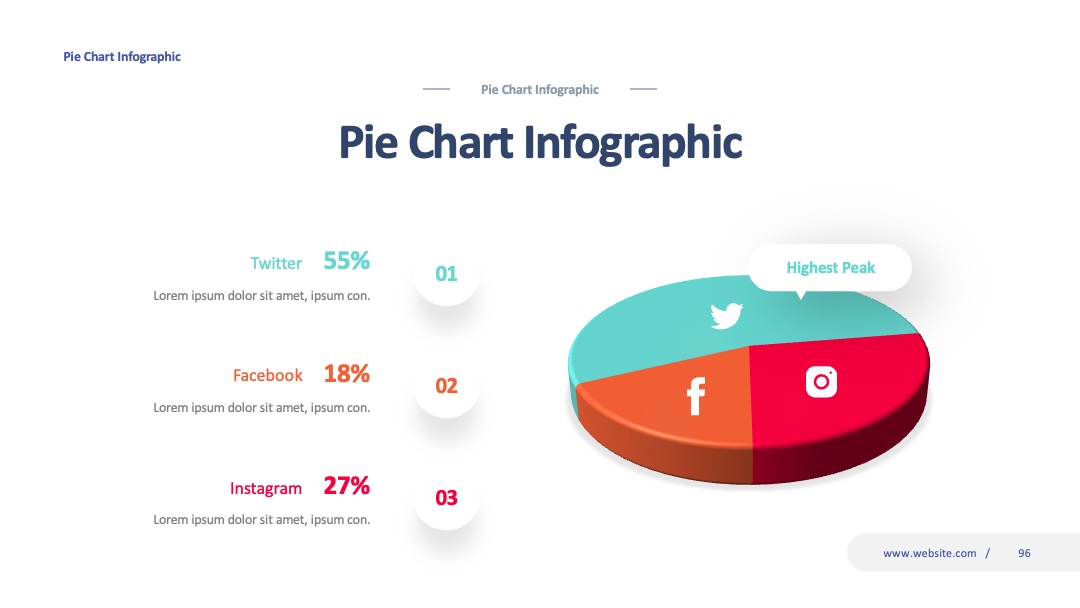 Pie Chart Infographic

Pie Chart Infographic

Pie Chart Infographic

Twitter 55%
Lorem ipsum dolor sit amet, ipsum con.

01

Facebook 18%
Lorem ipsum dolor sit amet, ipsum con.

02

Instagram 27%
Lorem ipsum dolor sit amet, ipsum con.

03

Highest Peak

www.website.com / 96